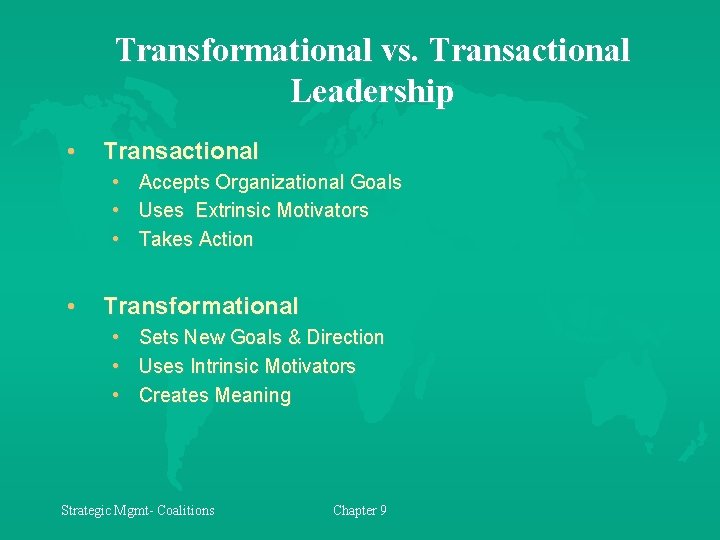 Transformational vs. Transactional Leadership

• Transactional
  • Accepts Organizational Goals
  • Uses Extrinsic Motivators
  • Takes Action

• Transformational
  • Sets New Goals & Direction
  • Uses Intrinsic Motivators
  • Creates Meaning

Strategic Mgmt- Coalitions

Chapter 9